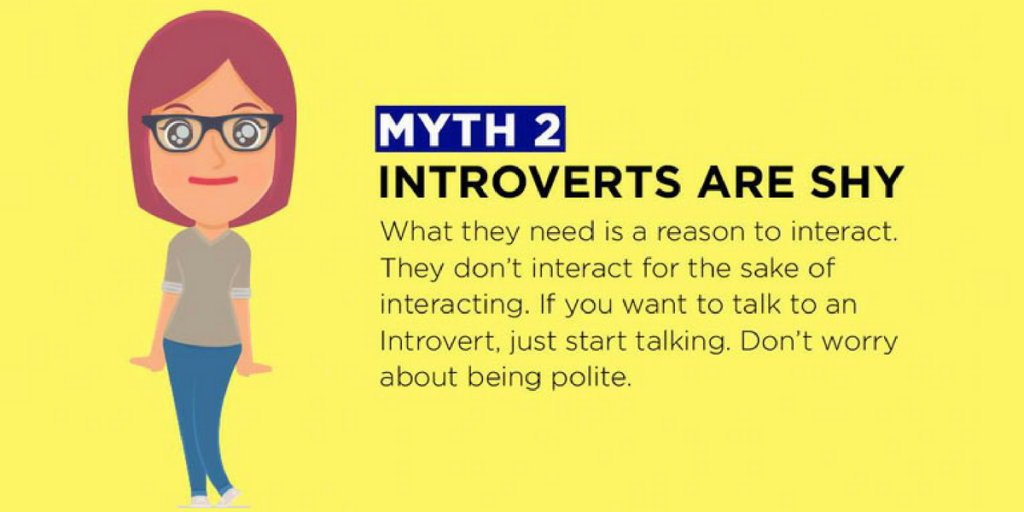 MYTH 2
INTROVERTS ARE SHY

What they need is a reason to interact. They don't interact for the sake of interacting. If you want to talk to an Introvert, just start talking. Don't worry about being polite.